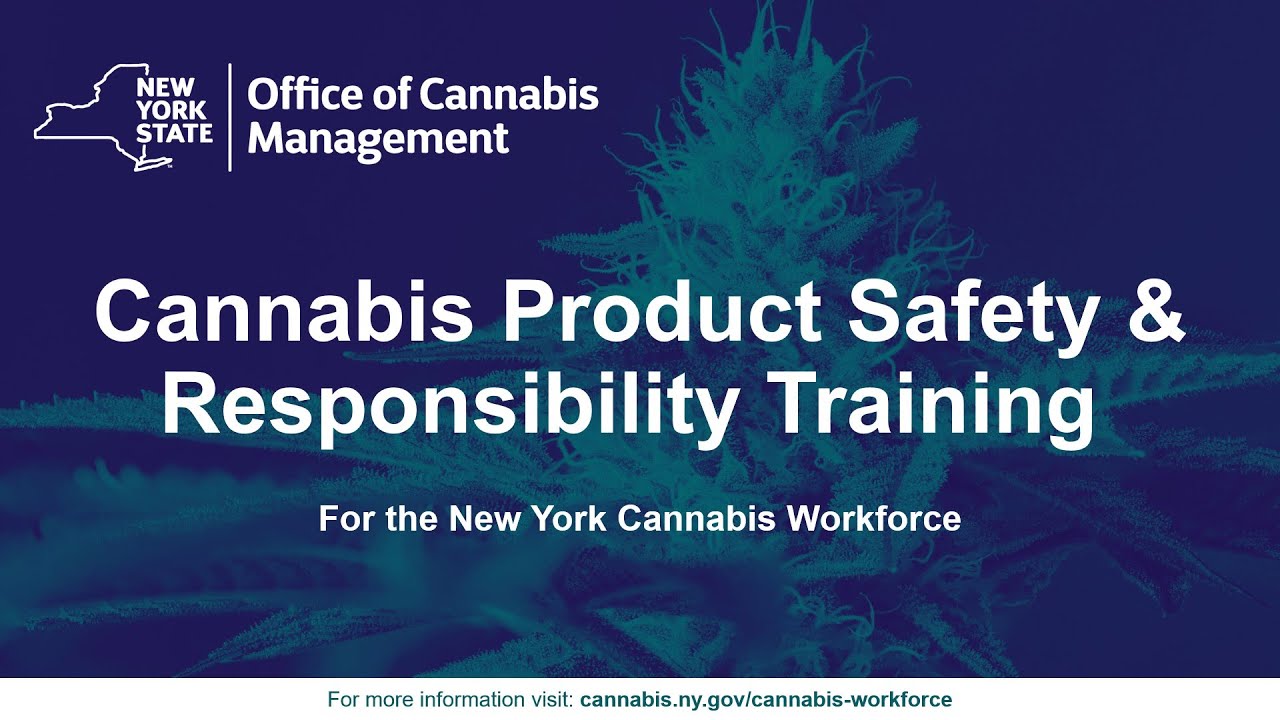 NEW YORK STATE

Office of Cannabis Management

Cannabis Product Safety & Responsibility Training

For the New York Cannabis Workforce

For more information visit: cannabis.ny.gov/cannabis-workforce